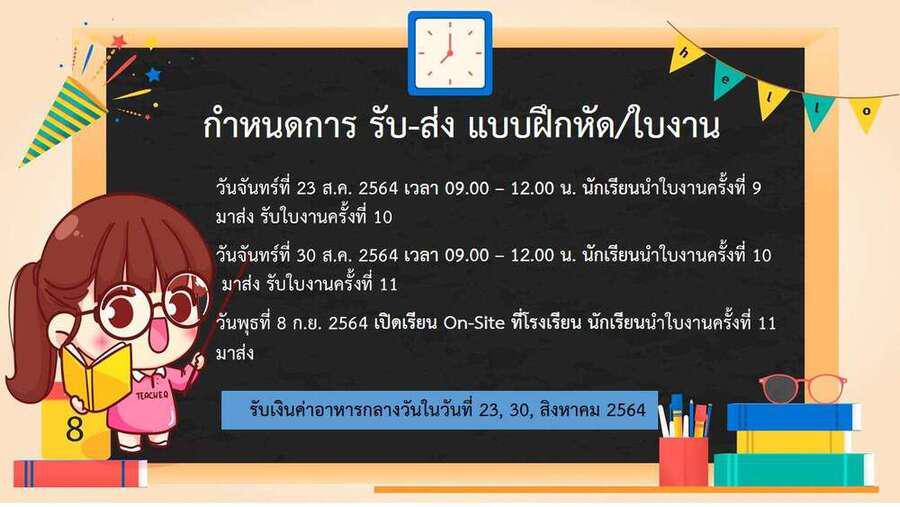 hello

กำหนดการ รับ-ส่ง แบบฝึกหัด/ใบงาน

วันจันทร์ที่ 23 ส.ค. 2564 เวลา 09.00 – 12.00 น. นักเรียนนำใบงานครั้งที่ 9 มาส่ง รับใบงานครั้งที่ 10

วันจันทร์ที่ 30 ส.ค. 2564 เวลา 09.00 – 12.00 น. นักเรียนนำใบงานครั้งที่ 10 มาส่ง รับใบงานครั้งที่ 11

วันพุธที่ 8 ก.ย. 2564 เปิดเรียน On-Site ที่โรงเรียน นักเรียนนำใบงานครั้งที่ 11 มาส่ง

รับเงินค่าอาหารกลางวันในวันที่ 23, 30, สิงหาคม 2564

TEACHER

8